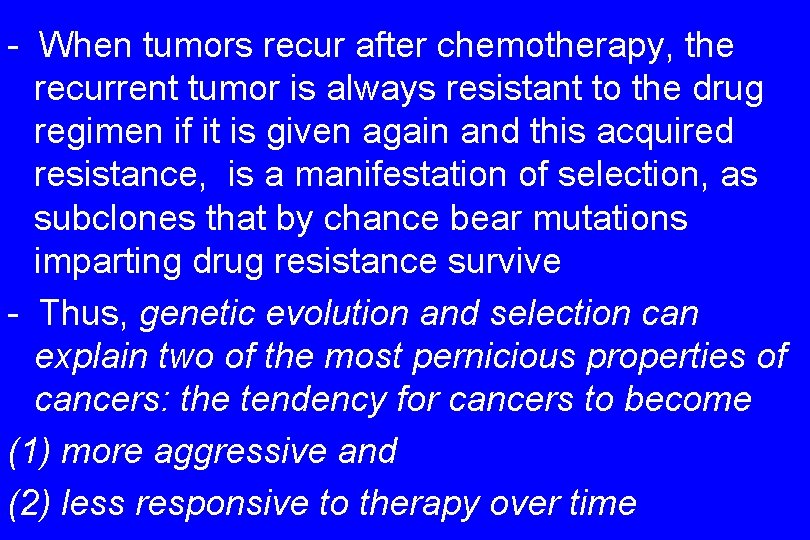 - When tumors recur after chemotherapy, the recurrent tumor is always resistant to the drug regimen if it is given again and this acquired resistance,  is a manifestation of selection, as subclones that by chance bear mutations imparting drug resistance survive

- Thus, genetic evolution and selection can explain two of the most pernicious properties of cancers: the tendency for cancers to become

(1) more aggressive and

(2) less responsive to therapy over time